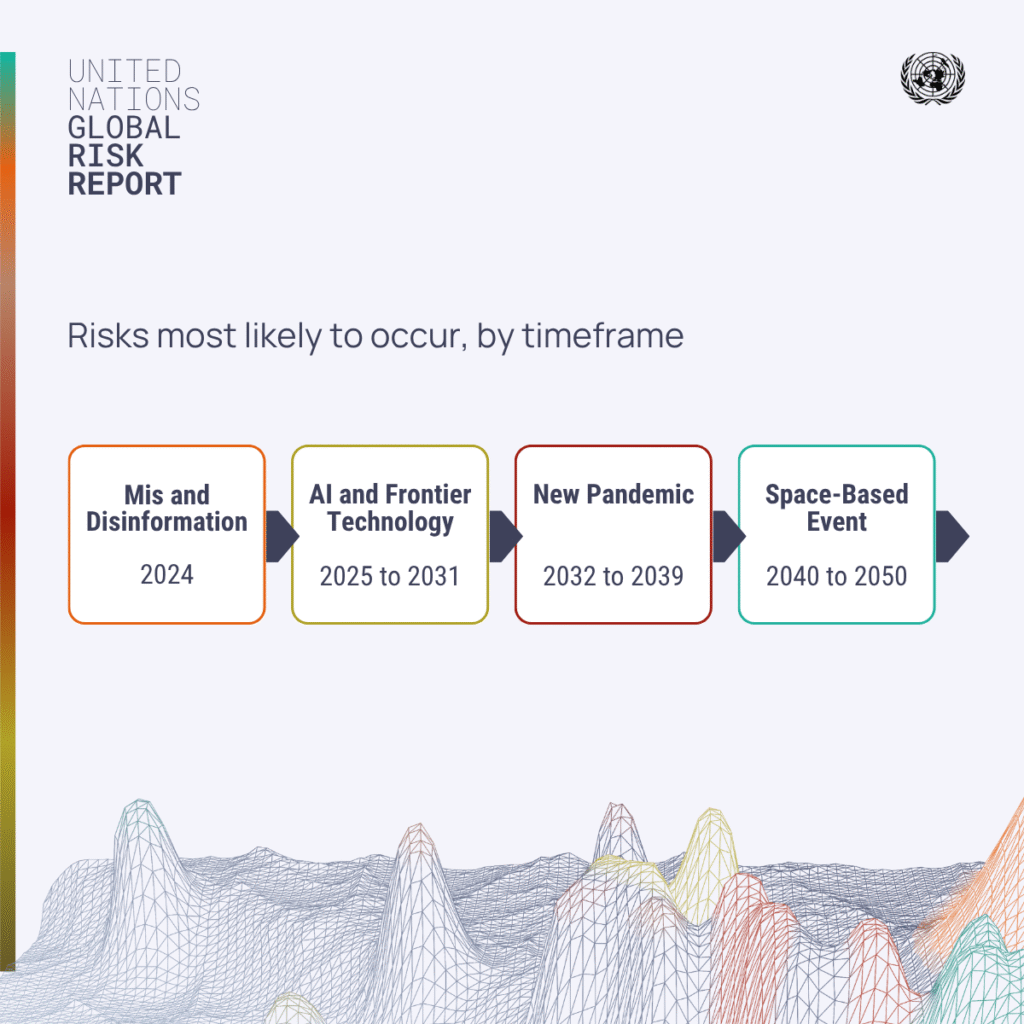 UNITED
NATIONS
GLOBAL
RISK
REPORT

Risks most likely to occur, by timeframe

Mis and Disinformation
2024

AI and Frontier Technology
2025 to 2031

New Pandemic
2032 to 2039

Space-Based Event
2040 to 2050